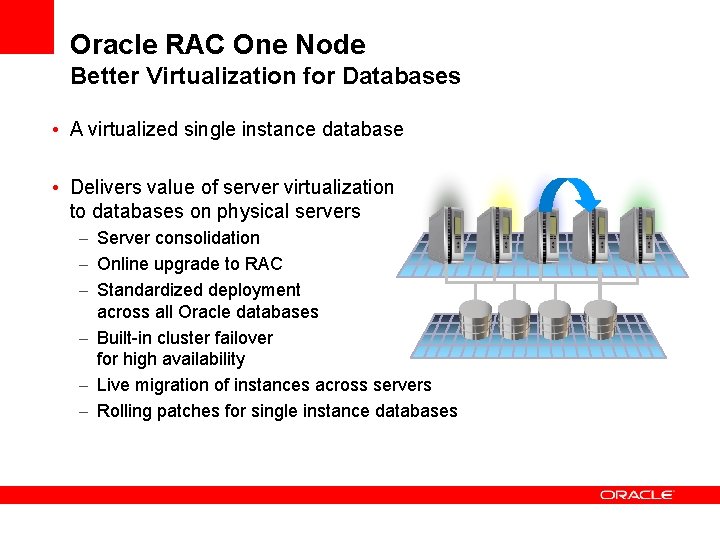 Oracle RAC One Node
Better Virtualization for Databases

• A virtualized single instance database

• Delivers value of server virtualization to databases on physical servers
– Server consolidation
– Online upgrade to RAC
– Standardized deployment across all Oracle databases
– Built-in cluster failover for high availability
– Live migration of instances across servers
– Rolling patches for single instance databases

ORACLE